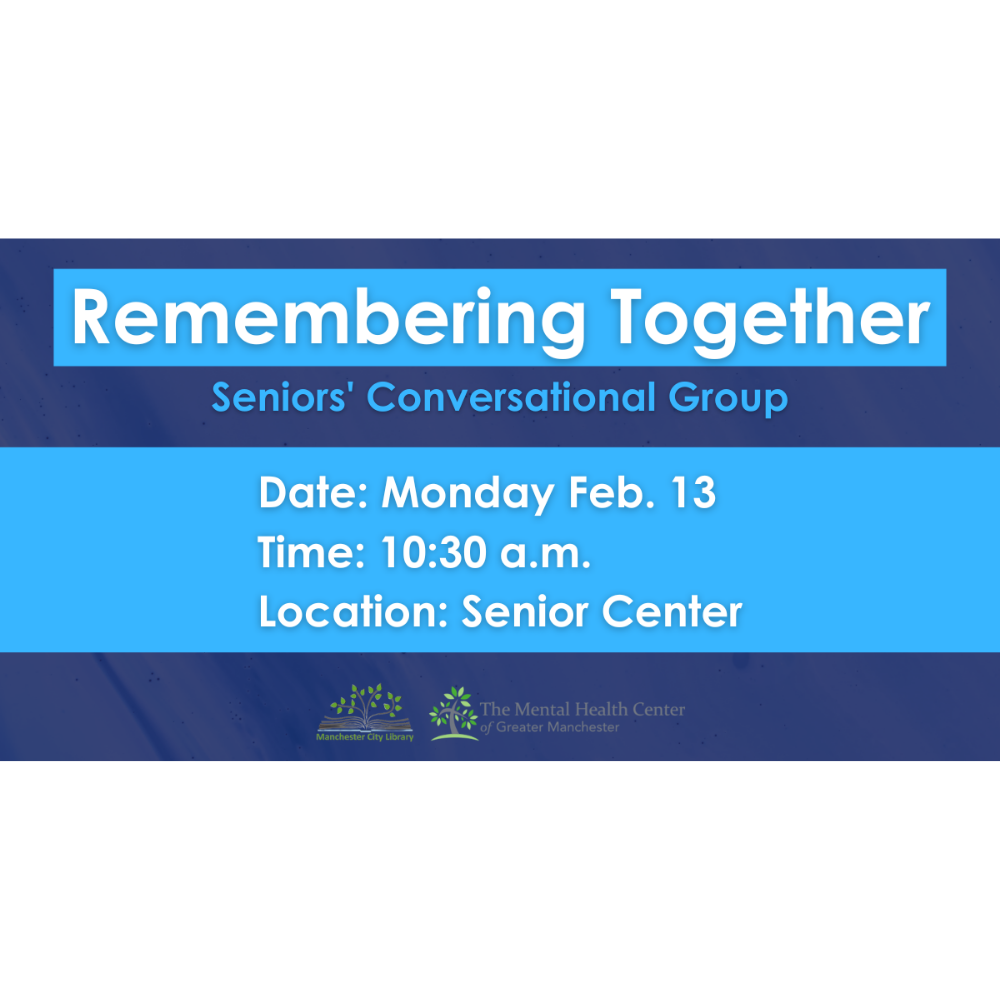 Remembering Together

Seniors' Conversational Group

Date: Monday Feb. 13
Time: 10:30 a.m.
Location: Senior Center

Manchester City Library

The Mental Health Center of Greater Manchester